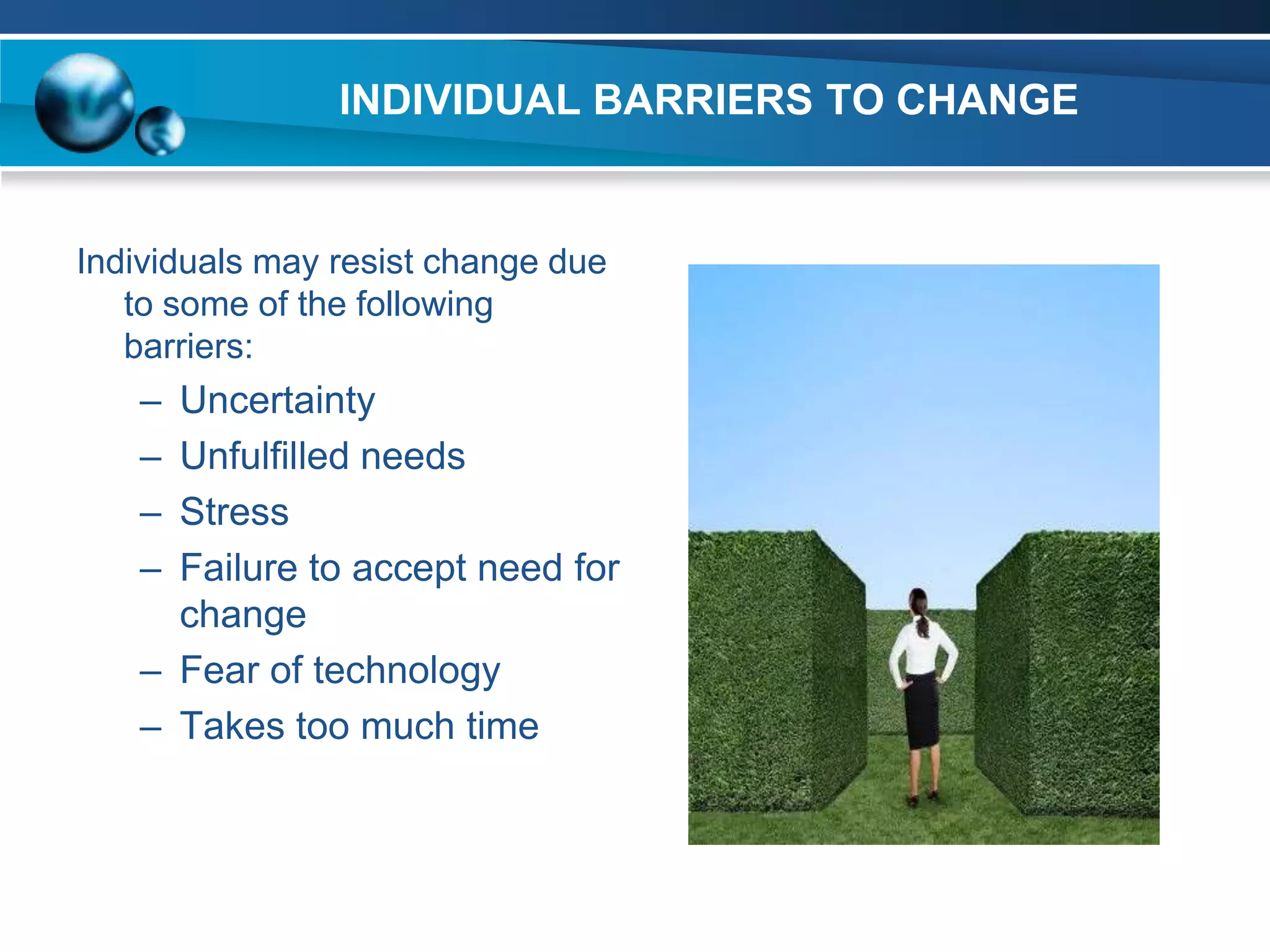 INDIVIDUAL BARRIERS TO CHANGE

Individuals may resist change due to some of the following barriers:

– Uncertainty
– Unfulfilled needs
– Stress
– Failure to accept need for change
– Fear of technology
– Takes too much time